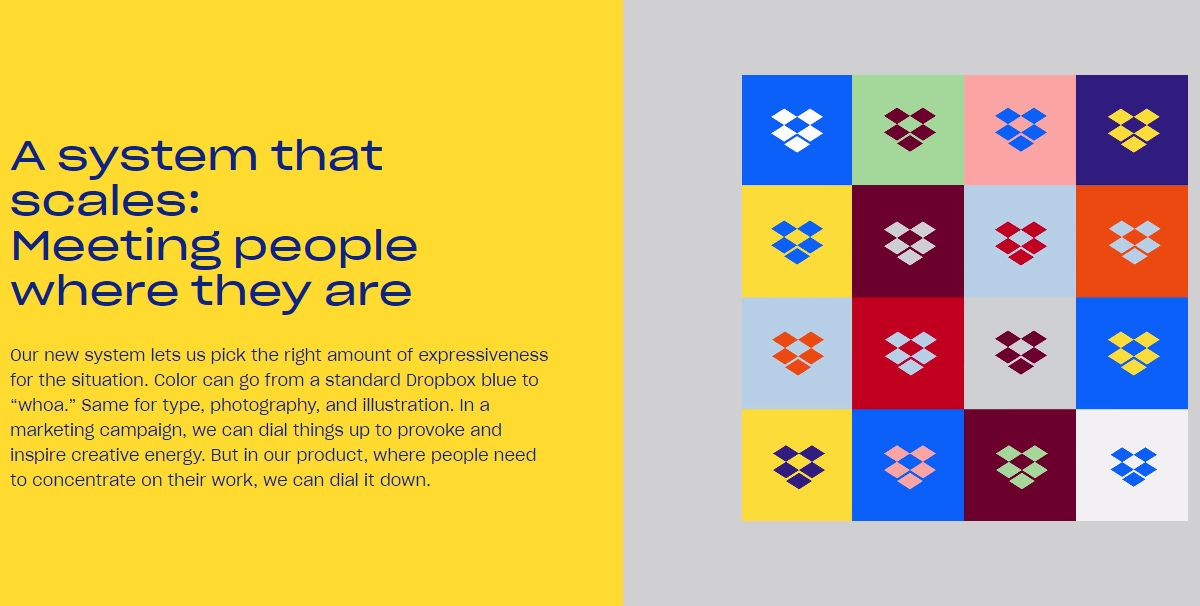 A system that scales: Meeting people where they are

Our new system lets us pick the right amount of expressiveness for the situation. Color can go from a standard Dropbox blue to “whoa.” Same for type, photography, and illustration. In a marketing campaign, we can dial things up to provoke and inspire creative energy. But in our product, where people need to concentrate on their work, we can dial it down.